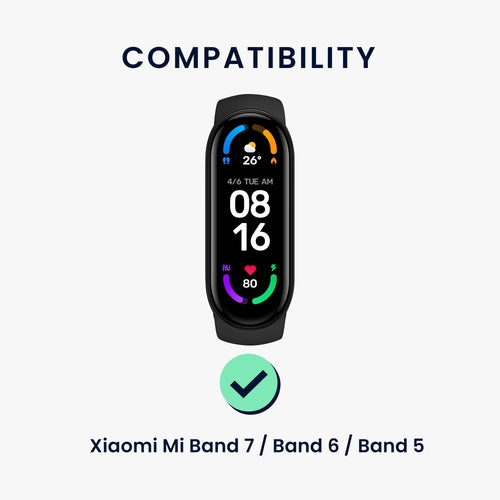 COMPATIBILITY

26°

4/6 TUE AM

08
16

PAI

80

Xiaomi Mi Band 7 / Band 6 / Band 5